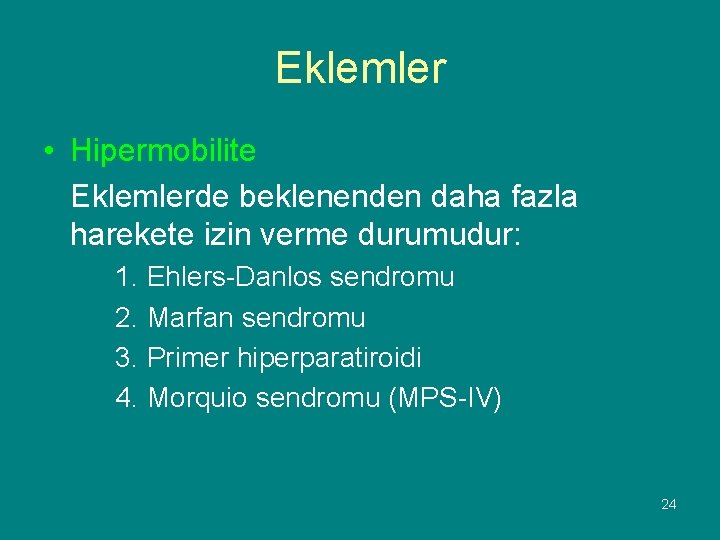 Eklemler

• Hipermobilite

Eklemlerde beklenenden daha fazla harekete izin verme durumudur:

1. Ehlers-Danlos sendromu
2. Marfan sendromu
3. Primer hiperparatiroidi
4. Morquio sendromu (MPS-IV)

24